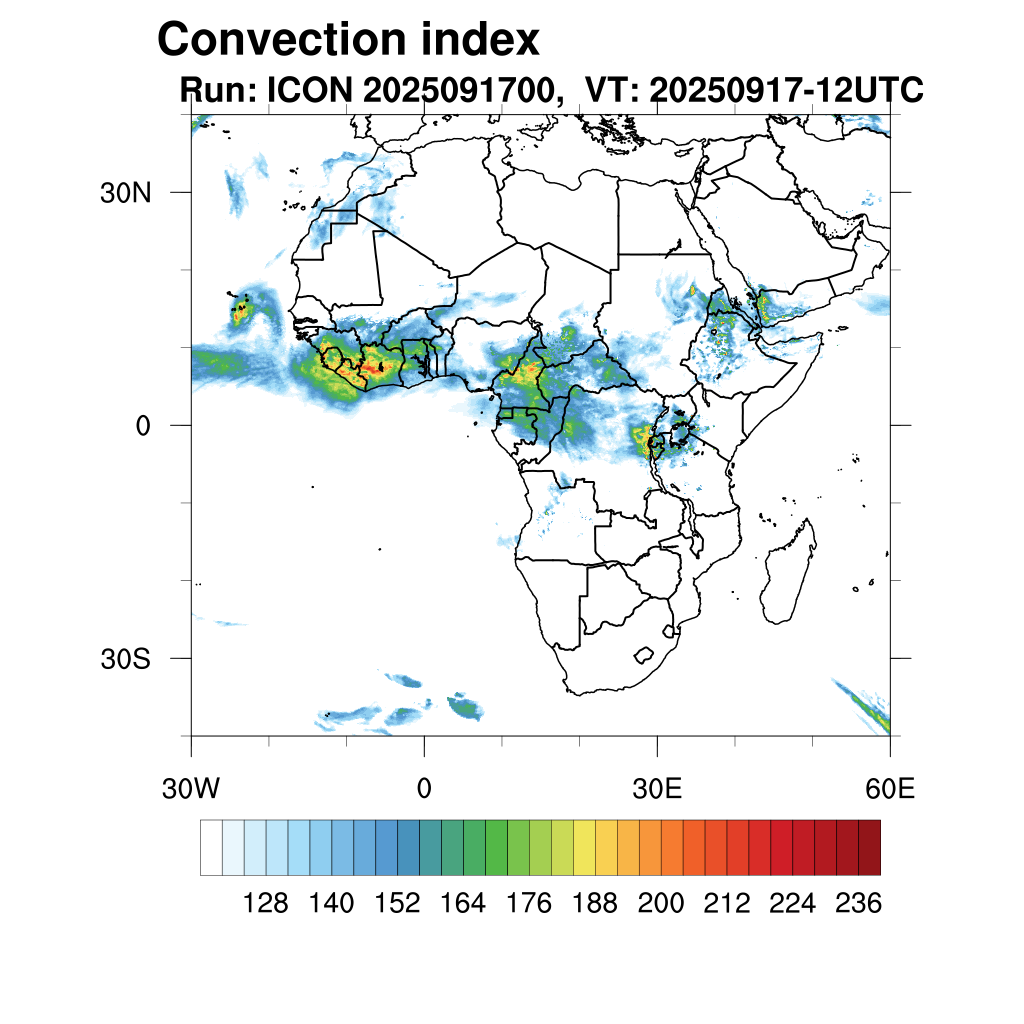 Convection index
Run: ICON 2025091700, VT: 20250917-12UTC

30N
0
30S

30W
0
30E
60E

128 140 152 164 176 188 200 212 224 236